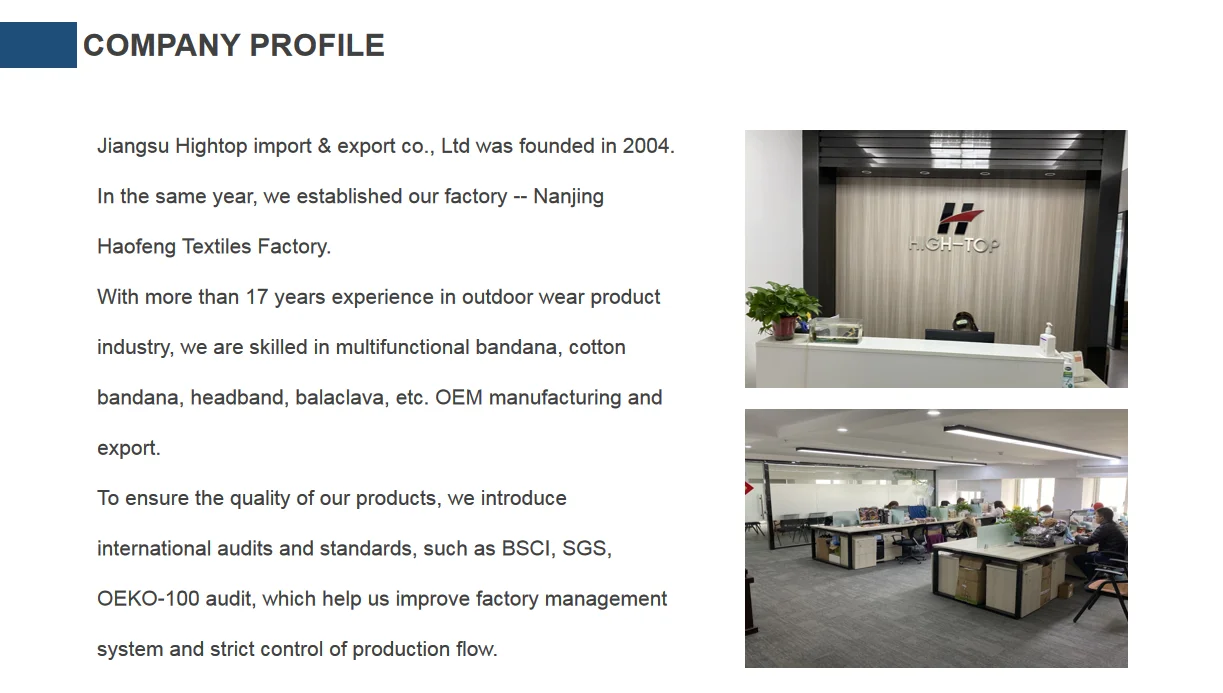 COMPANY PROFILE

Jiangsu Hightop import & export co., Ltd was founded in 2004. In the same year, we established our factory -- Nanjing Haofeng Textiles Factory.
With more than 17 years experience in outdoor wear product industry, we are skilled in multifunctional bandana, cotton bandana, headband, balaclava, etc. OEM manufacturing and export.
To ensure the quality of our products, we introduce international audits and standards, such as BSCI, SGS, OEKO-100 audit, which help us improve factory management system and strict control of production flow.

HIGH-TOP